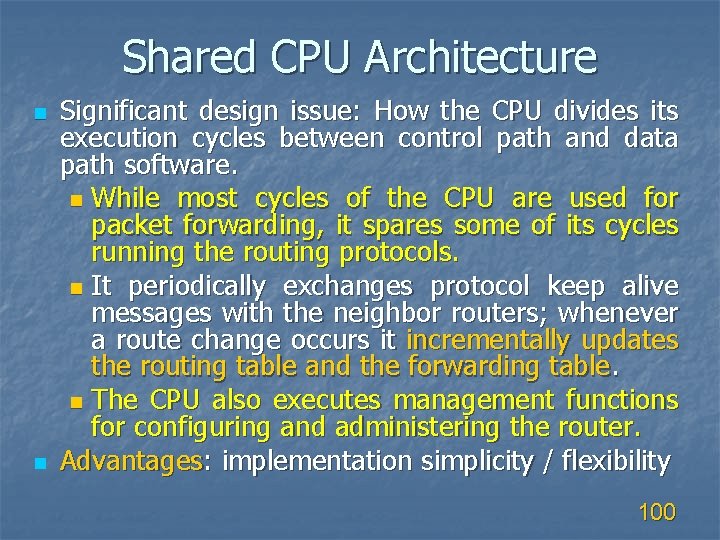 Shared CPU Architecture

Significant design issue: How the CPU divides its execution cycles between control path and data path software.

While most cycles of the CPU are used for packet forwarding, it spares some of its cycles running the routing protocols.

It periodically exchanges protocol keep alive messages with the neighbor routers; whenever a route change occurs it incrementally updates the routing table and the forwarding table.

The CPU also executes management functions for configuring and administering the router.

Advantages: implementation simplicity / flexibility

100